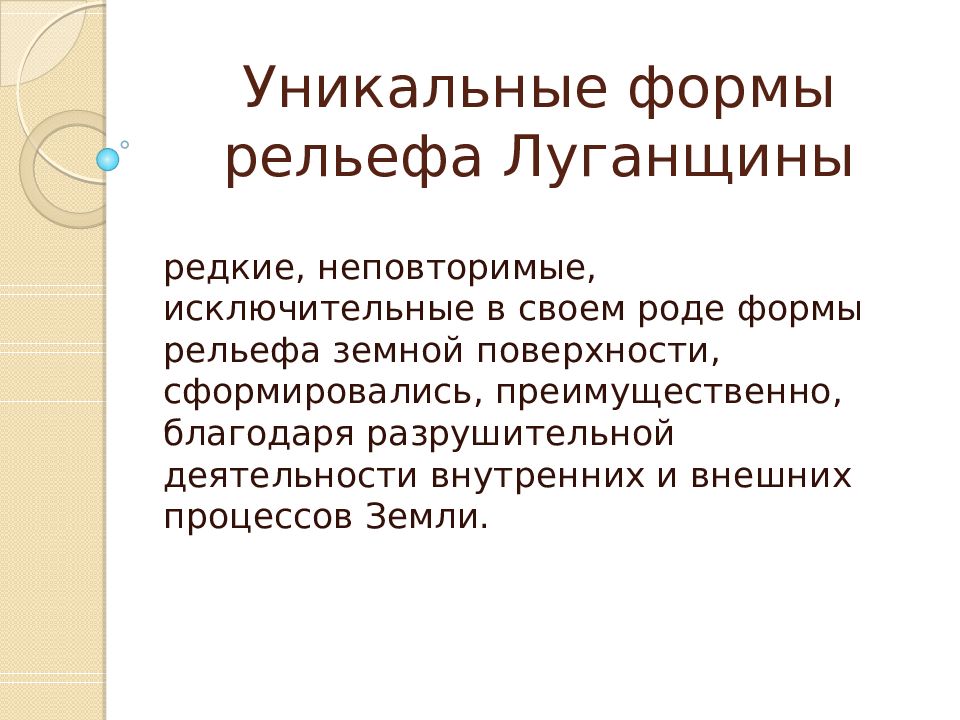 Уникальные формы рельефа Луганщины

редкие, неповторимые, исключительные в своем роде формы рельефа земной поверхности, сформировались, преимущественно, благодаря разрушительной деятельности внутренних и внешних процессов Земли.